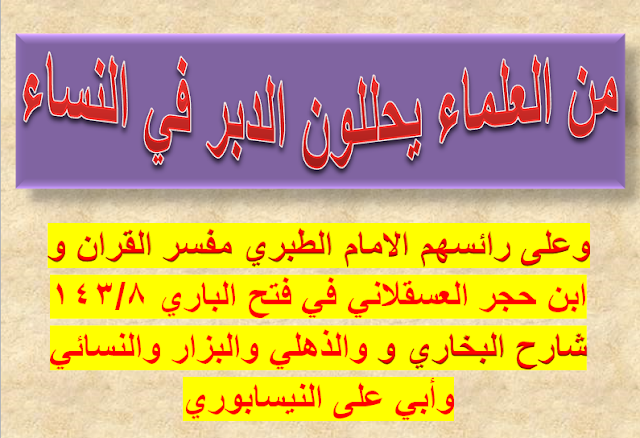 من العلماء يحللون الدبر في النساء

وعلى رائسهم الامام الطبري مفسر القران و ابن حجر العسقلاني في فتح الباري ١٤٣/٨ شارح البخاري و والذهلي والبزار والنسائي وأبي على النيسابوري